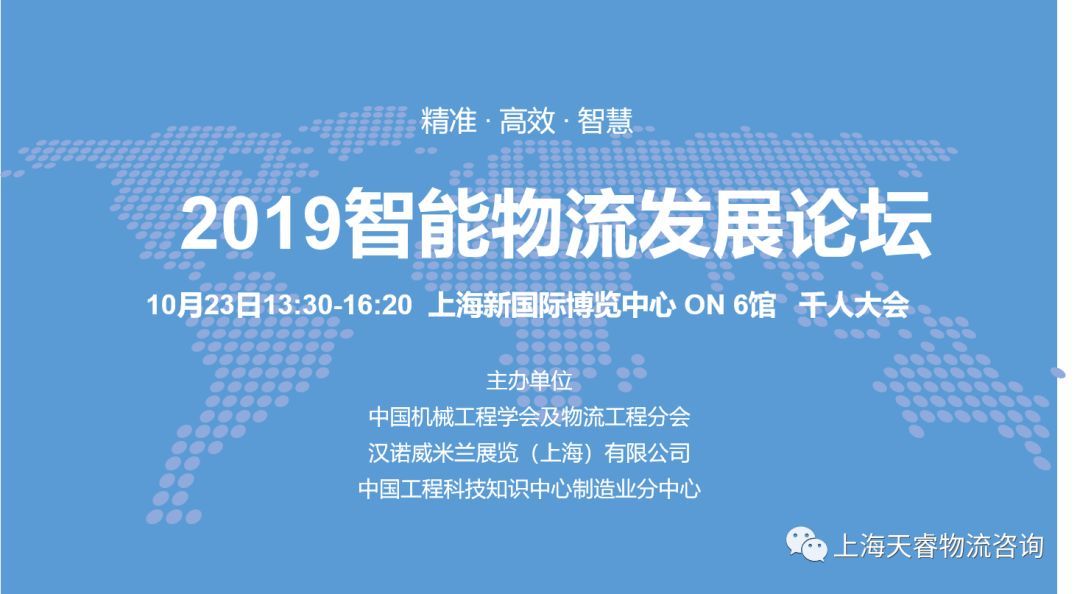 精准 · 高效 · 智慧

2019智能物流发展论坛

10月23日13:30-16:20 上海新国际博览中心 ON 6馆 千人大会

主办单位
中国机械工程学会及物流工程分会
汉诺威米兰展览（上海）有限公司
中国工程科技知识中心制造业分中心

上海天睿物流咨询